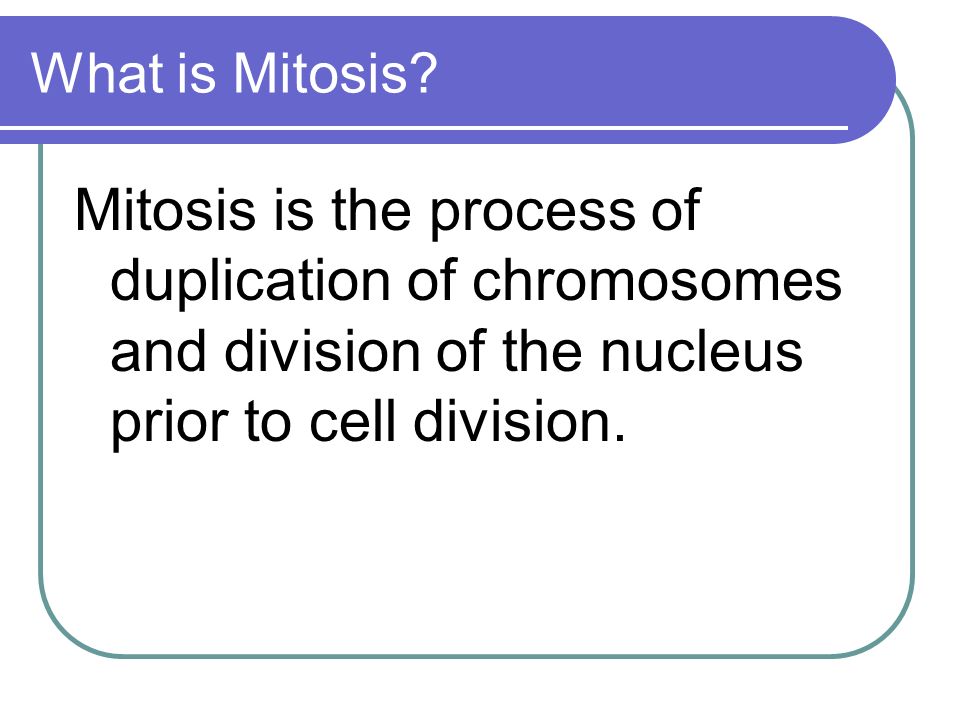 What is Mitosis?

Mitosis is the process of duplication of chromosomes and division of the nucleus prior to cell division.